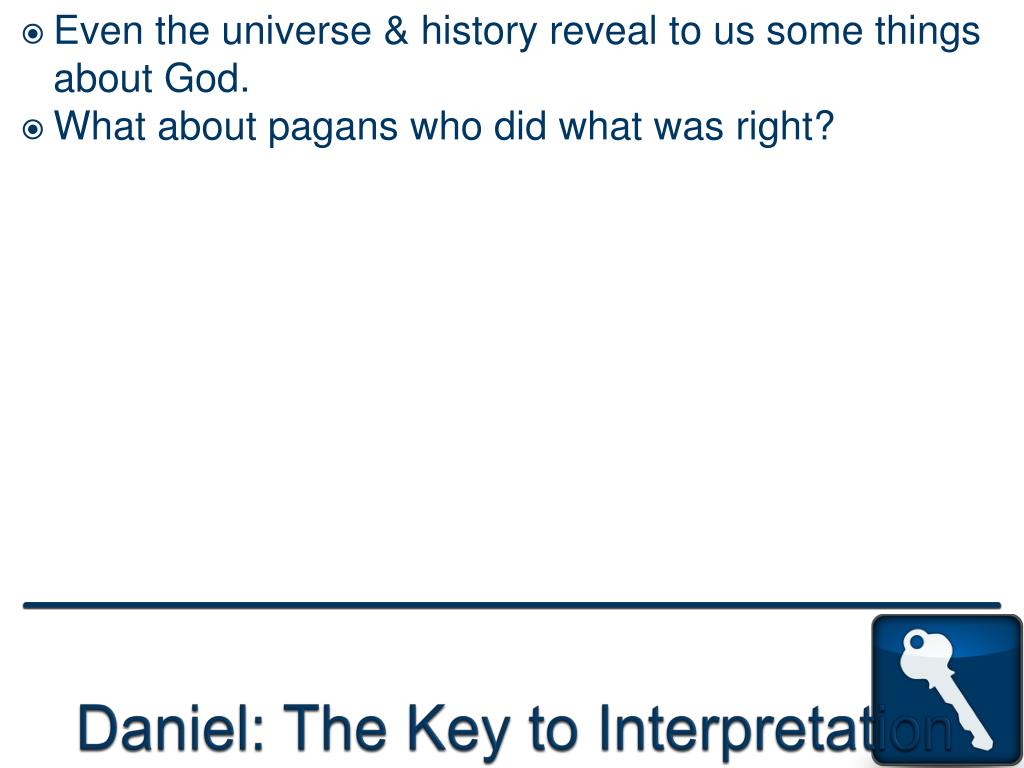 Even the universe & history reveal to us some things about God.
What about pagans who did what was right?

Daniel: The Key to Interpretation